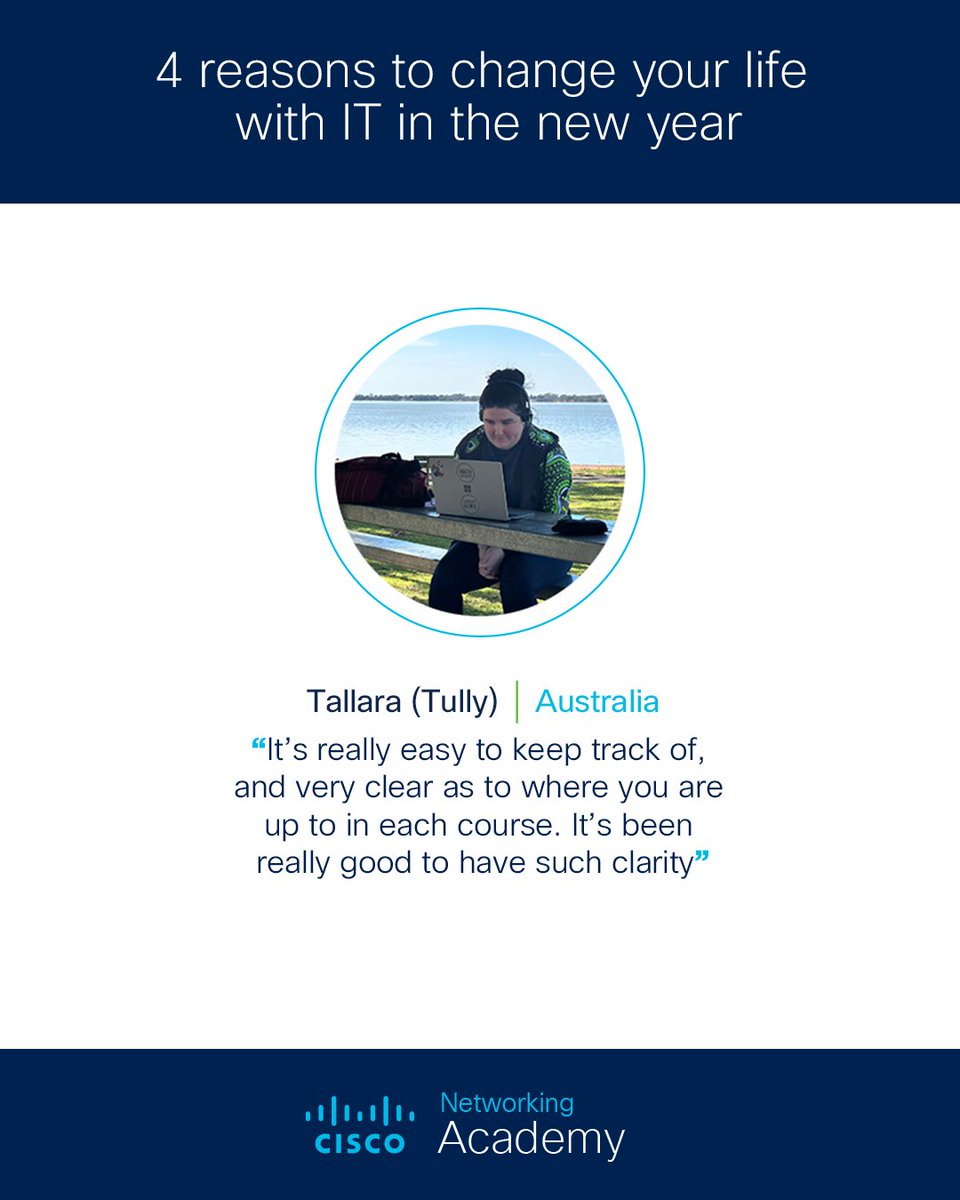 4 reasons to change your life with IT in the new year

Tallara (Tully) | Australia

“It’s really easy to keep track of, and very clear as to where you are up to in each course. It’s been really good to have such clarity”

CISCO Networking Academy